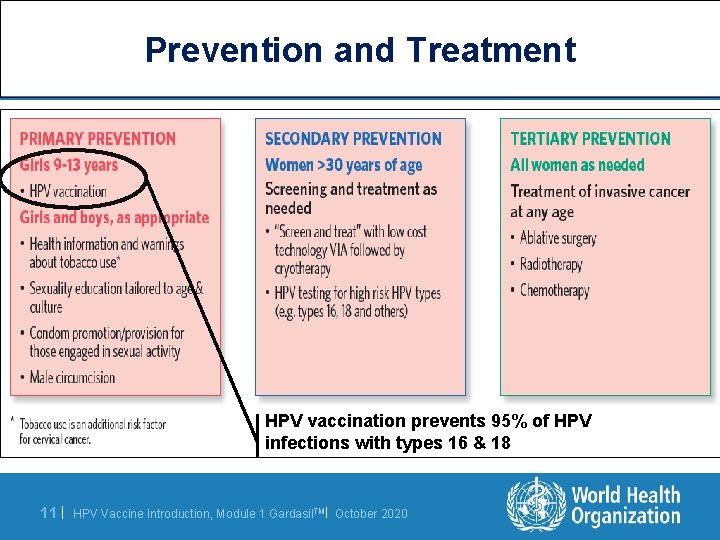 Prevention and Treatment

PRIMARY PREVENTION
Girls 9-13 years
• HPV vaccination
Girls and boys, as appropriate
• Health information and warnings about tobacco use*
• Sexuality education tailored to age & culture
• Condom promotion/provision for those engaged in sexual activity
• Male circumcision

SECONDARY PREVENTION
Women >30 years of age
Screening and treatment as needed
• "Screen and treat" with low cost technology VIA followed by cryotherapy
• HPV testing for high risk HPV types (e.g. types 16, 18 and others)

TERTIARY PREVENTION
All women as needed
Treatment of invasive cancer at any age
• Ablative surgery
• Radiotherapy
• Chemotherapy

* Tobacco use is an additional risk factor for cervical cancer.

HPV vaccination prevents 95% of HPV infections with types 16 & 18

11 | HPV Vaccine Introduction, Module 1 Gardasil™ | October 2020

World Health Organization